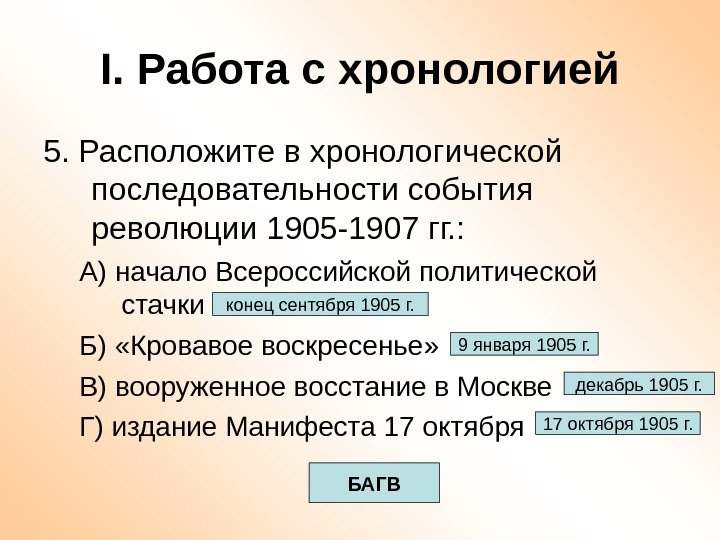 I. Работа с хронологией

5. Расположите в хронологической последовательности события революции 1905-1907 гг.:

А) начало Всероссийской политической стачки конец сентября 1905 г.

Б) «Кровавое воскресенье» 9 января 1905 г.

В) вооруженное восстание в Москве декабрь 1905 г.

Г) издание Манифеста 17 октября 17 октября 1905 г.

БАГВ